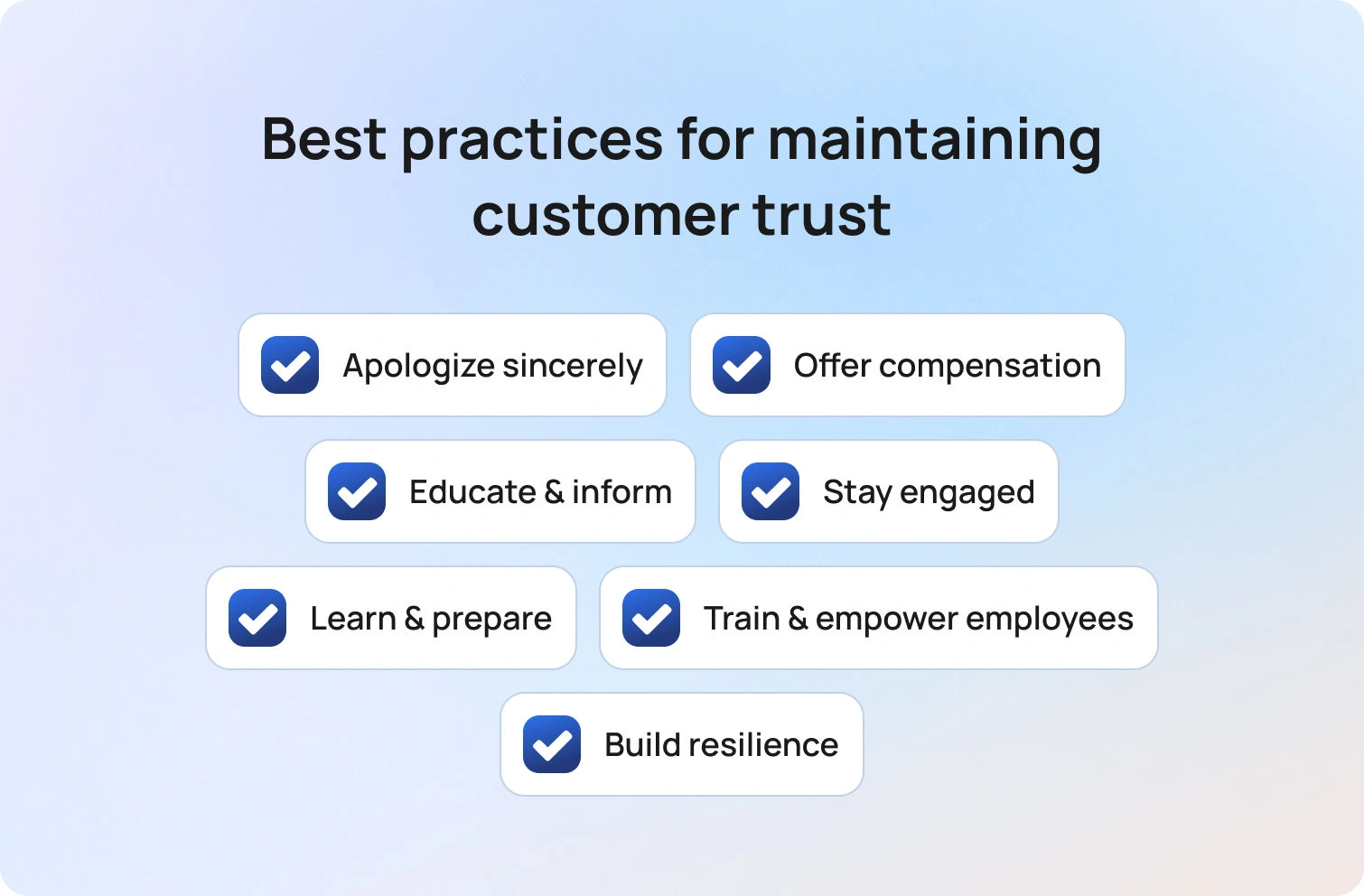 Best practices for maintaining customer trust

Apologize sincerely

Offer compensation

Educate & inform

Stay engaged

Learn & prepare

Train & empower employees

Build resilience